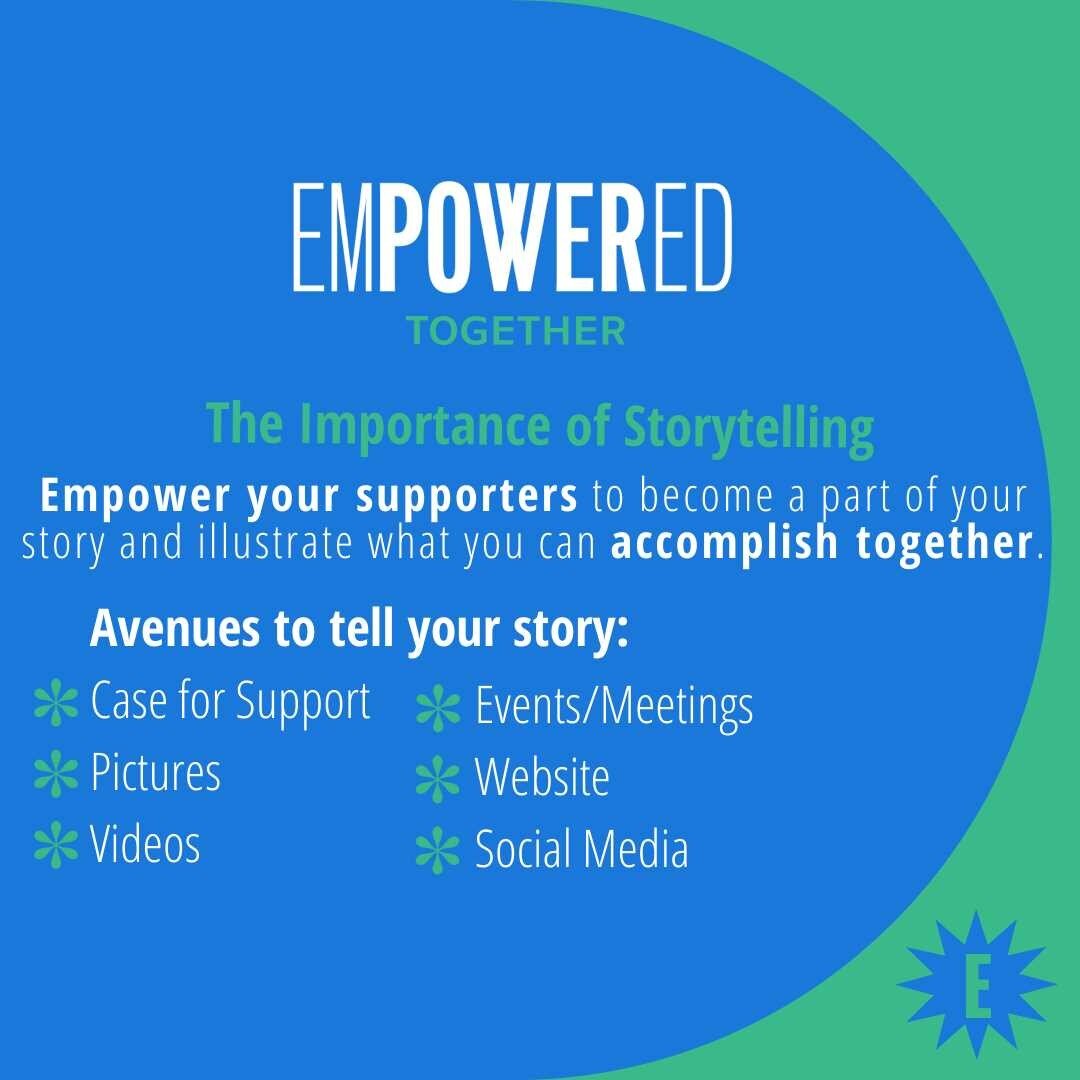 EMPOWERED
TOGETHER

The Importance of Storytelling

Empower your supporters to become a part of your story and illustrate what you can accomplish together.

Avenues to tell your story:

Case for Support
Pictures
Videos
Events/Meetings
Website
Social Media

E